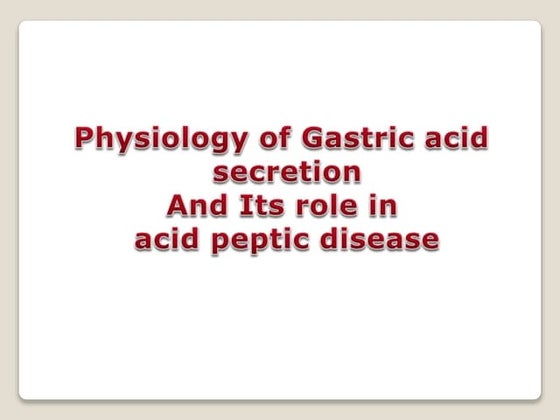 Physiology of Gastric acid secretion
And Its role in
acid peptic disease